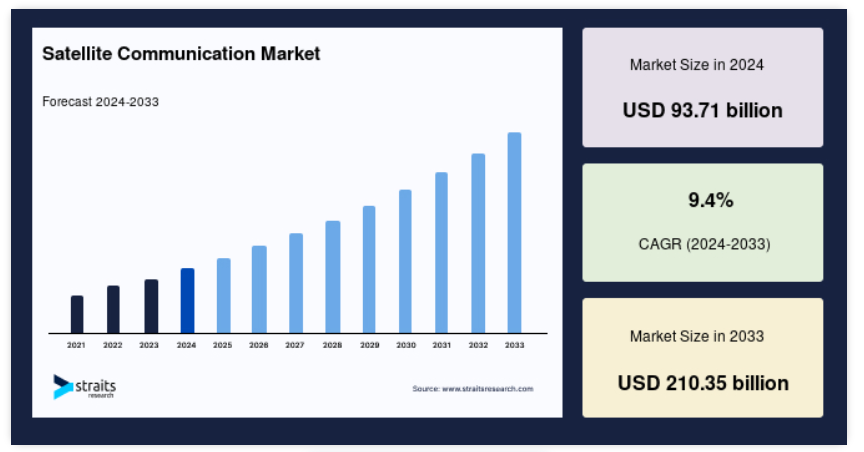 Satellite Communication Market

Forecast 2024-2033

2021 2022 2023 2024 2025 2026 2027 2028 2029 2030 2031 2032 2033

straits research

Source: www.straitsresearch.com

Market Size in 2024

USD 93.71 billion

9.4%

CAGR (2024-2033)

Market Size in 2033

USD 210.35 billion